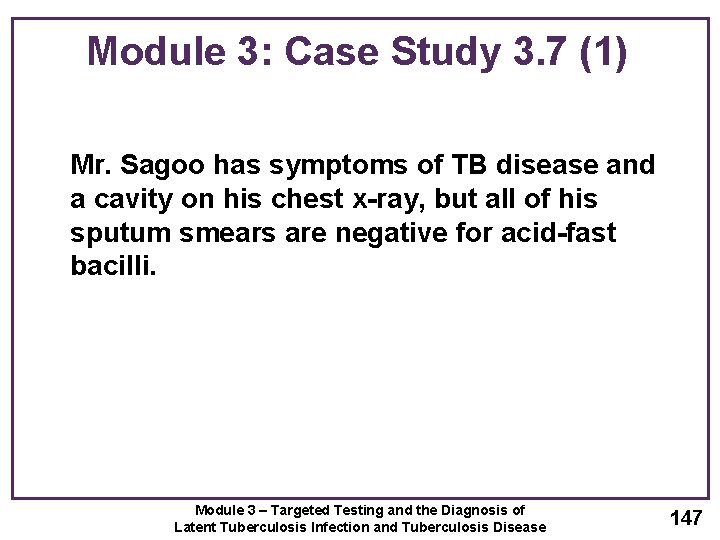 Module 3: Case Study 3.7 (1)

Mr. Sagoo has symptoms of TB disease and a cavity on his chest x-ray, but all of his sputum smears are negative for acid-fast bacilli.

Module 3 – Targeted Testing and the Diagnosis of Latent Tuberculosis Infection and Tuberculosis Disease

147